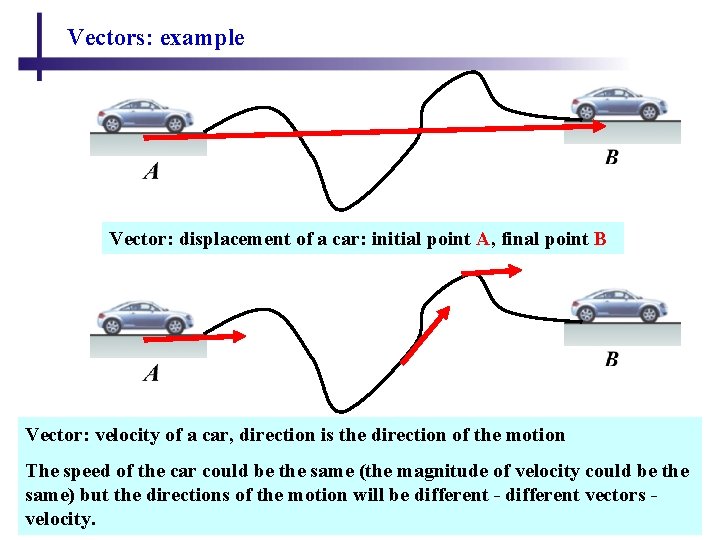 Vectors: example

A

B

Vector: displacement of a car: initial point A, final point B

A

B

Vector: velocity of a car, direction is the direction of the motion

The speed of the car could be the same (the magnitude of velocity could be the same) but the directions of the motion will be different - different vectors - velocity.